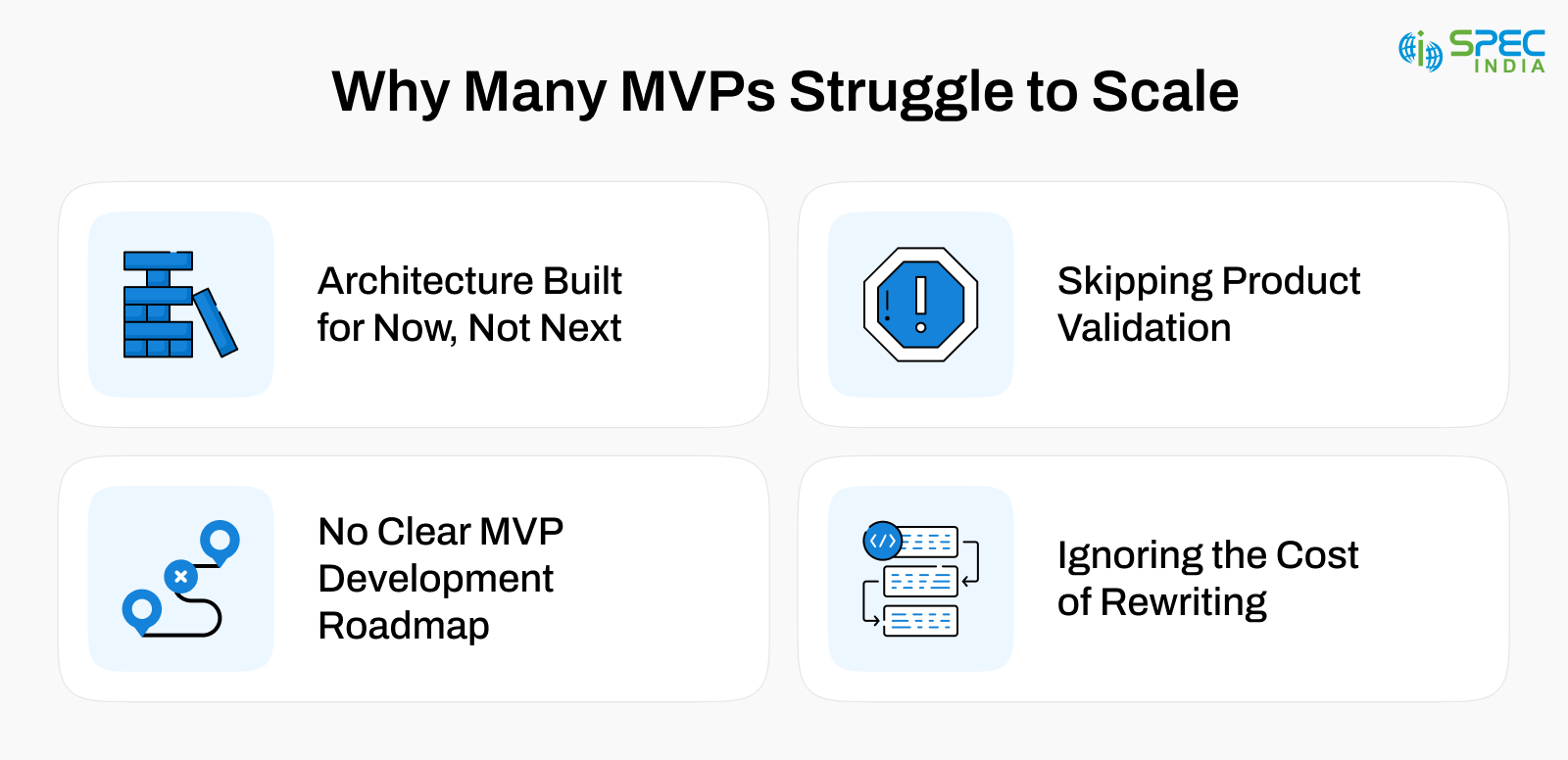 SPEC INDIA

Why Many MVPs Struggle to Scale

Architecture Built for Now, Not Next

Skipping Product Validation

No Clear MVP Development Roadmap

Ignoring the Cost of Rewriting